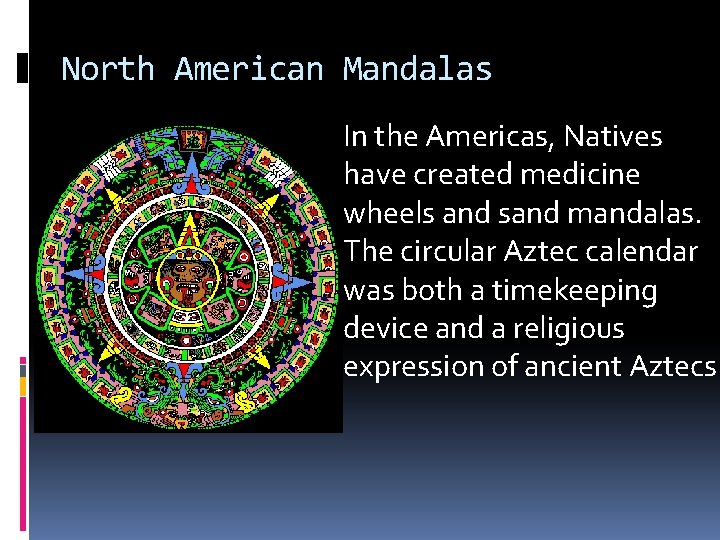 North American Mandalas

In the Americas, Natives have created medicine wheels and sand mandalas. The circular Aztec calendar was both a timekeeping device and a religious expression of ancient Aztecs